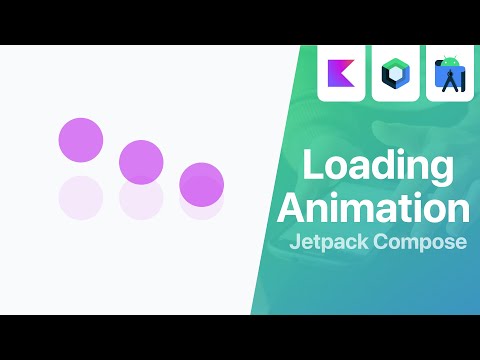 Loading Animation
Jetpack Compose